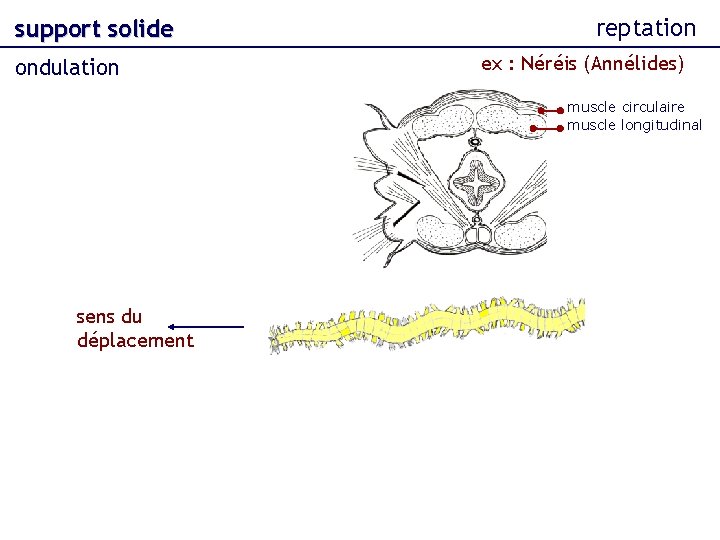 support solide

reptation

ondulation

ex : Néréis (Annélides)

muscle circulaire
muscle longitudinal

sens du déplacement